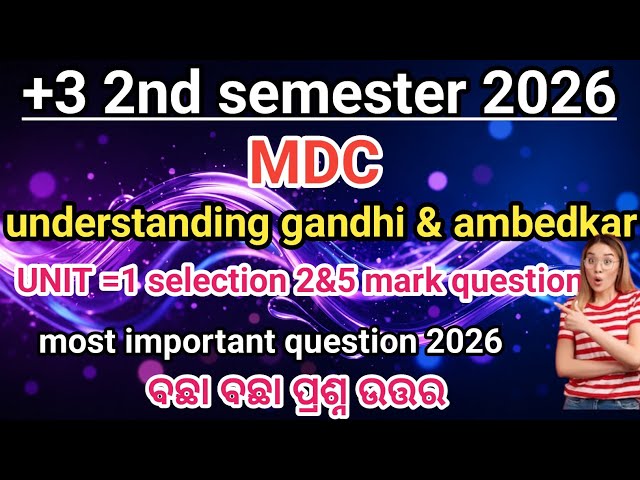 +3 2nd semester 2026

MDC

understanding gandhi & ambedkar

UNIT =1 selection 2&5 mark question

most important question 2026

ବଛା ବଛା ପ୍ରଶ୍ନ ଉତ୍ତର